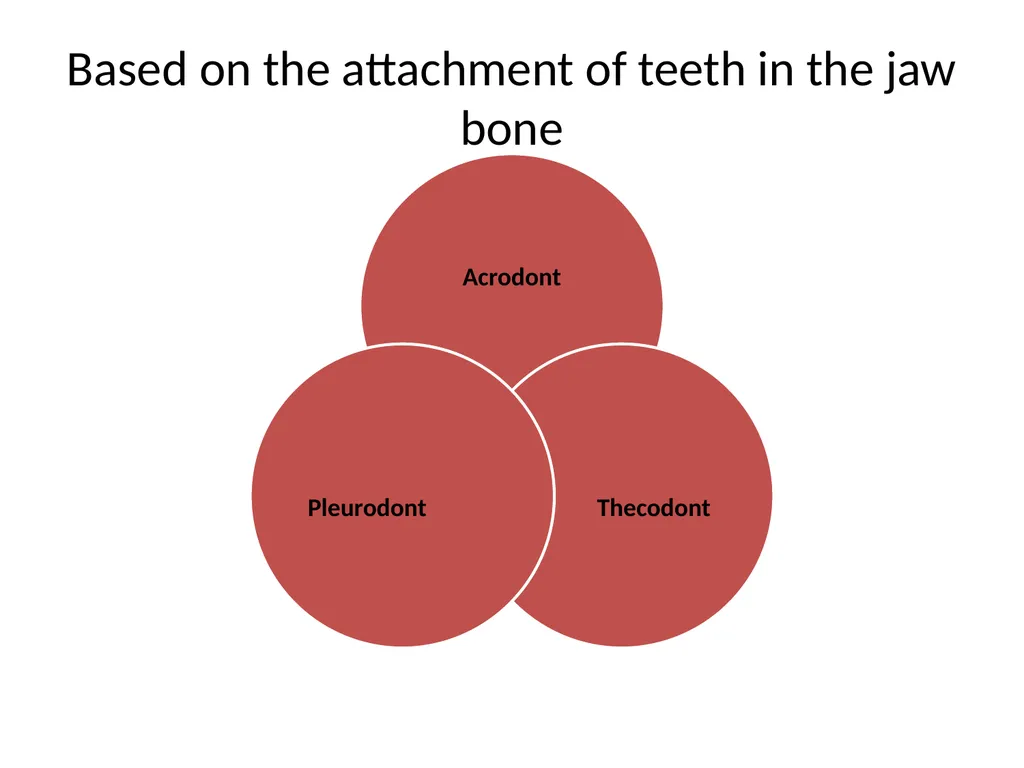 Based on the attachment of teeth in the jaw bone

Acrodont

Pleurodont

Thecodont